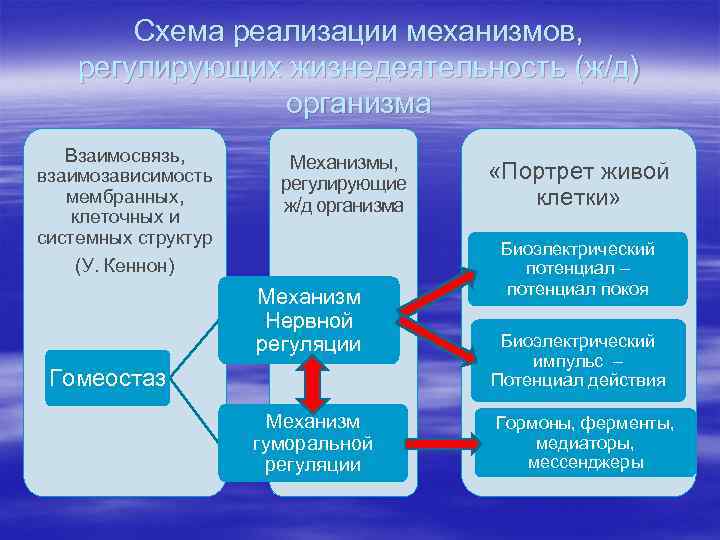 Схема реализации механизмов, регулирующих жизнедеятельность (ж/д) организма

Взаимосвязь, взаимозависимость мембранных, клеточных и системных структур

(У. Кеннон)

Гомеостаз

Механизмы, регулирующие ж/д организма

Механизм Нервной регуляции

Механизм гуморальной регуляции

«Портрет живой клетки»

Биоэлектрический потенциал – потенциал покоя

Биоэлектрический импульс – Потенциал действия

Гормоны, ферменты, медиаторы, мессенджеры